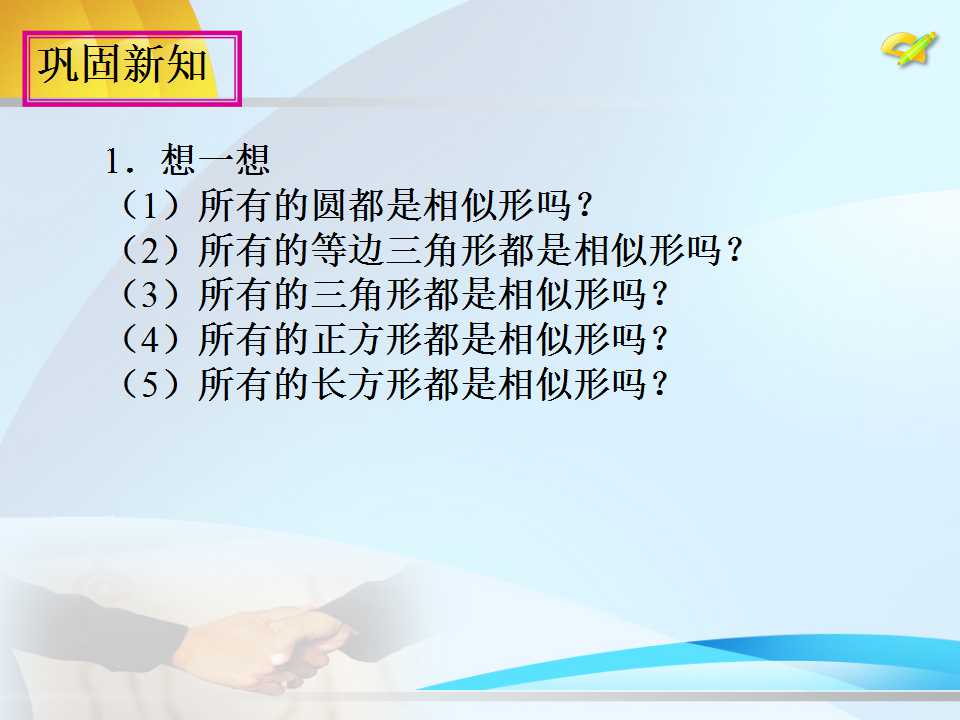 巩固新知

1．想一想
（1）所有的圆都是相似形吗？
（2）所有的等边三角形都是相似形吗？
（3）所有的三角形都是相似形吗？
（4）所有的正方形都是相似形吗？
（5）所有的长方形都是相似形吗？